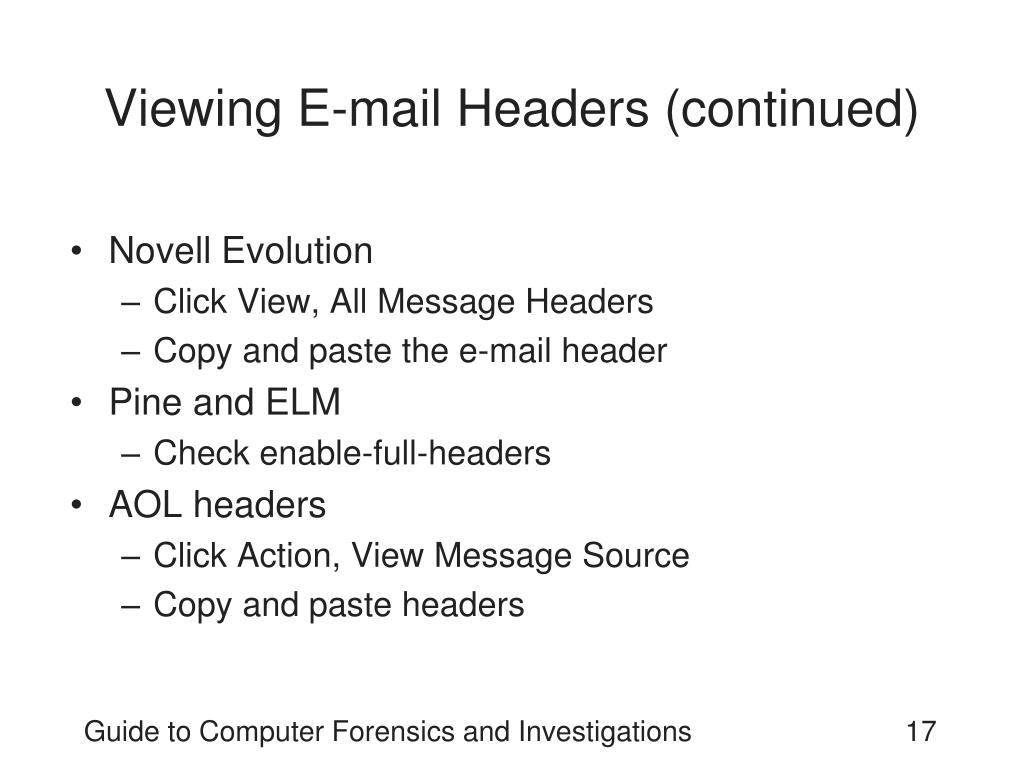 Viewing E-mail Headers (continued)

• Novell Evolution
– Click View, All Message Headers
– Copy and paste the e-mail header
• Pine and ELM
– Check enable-full-headers
• AOL headers
– Click Action, View Message Source
– Copy and paste headers

Guide to Computer Forensics and Investigations 17